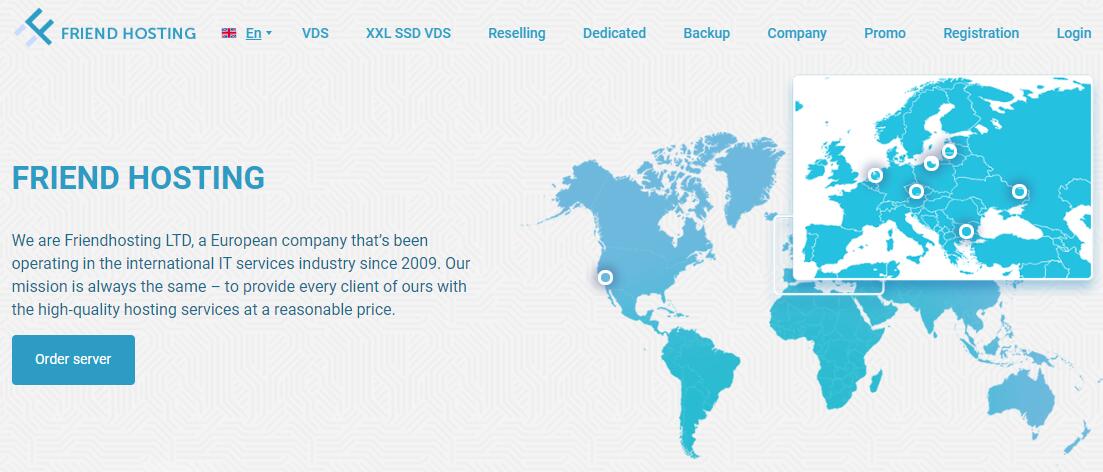 FRIEND HOSTING

En VDS XXL SSD VDS Reselling Dedicated Backup Company Promo Registration Login

FRIEND HOSTING

We are Friendhosting LTD, a European company that's been operating in the international IT services industry since 2009. Our mission is always the same – to provide every client of ours with the high-quality hosting services at a reasonable price.

Order server